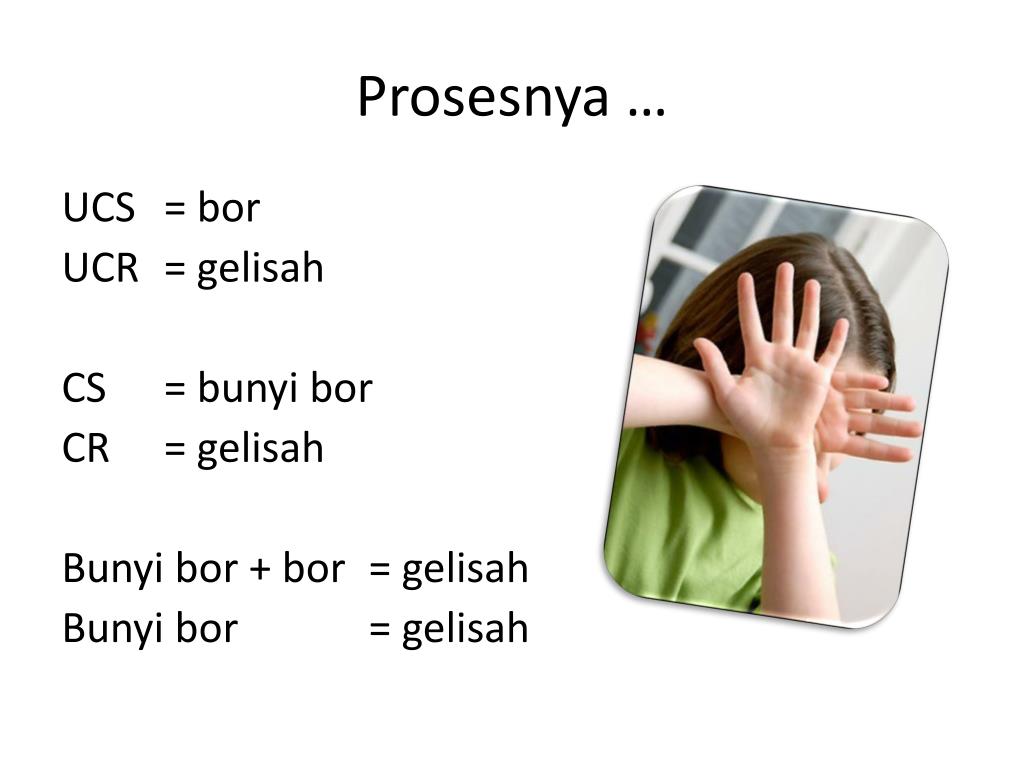 Prosesnya …

UCS = bor
UCR = gelisah

CS = bunyi bor
CR = gelisah

Bunyi bor + bor = gelisah
Bunyi bor = gelisah